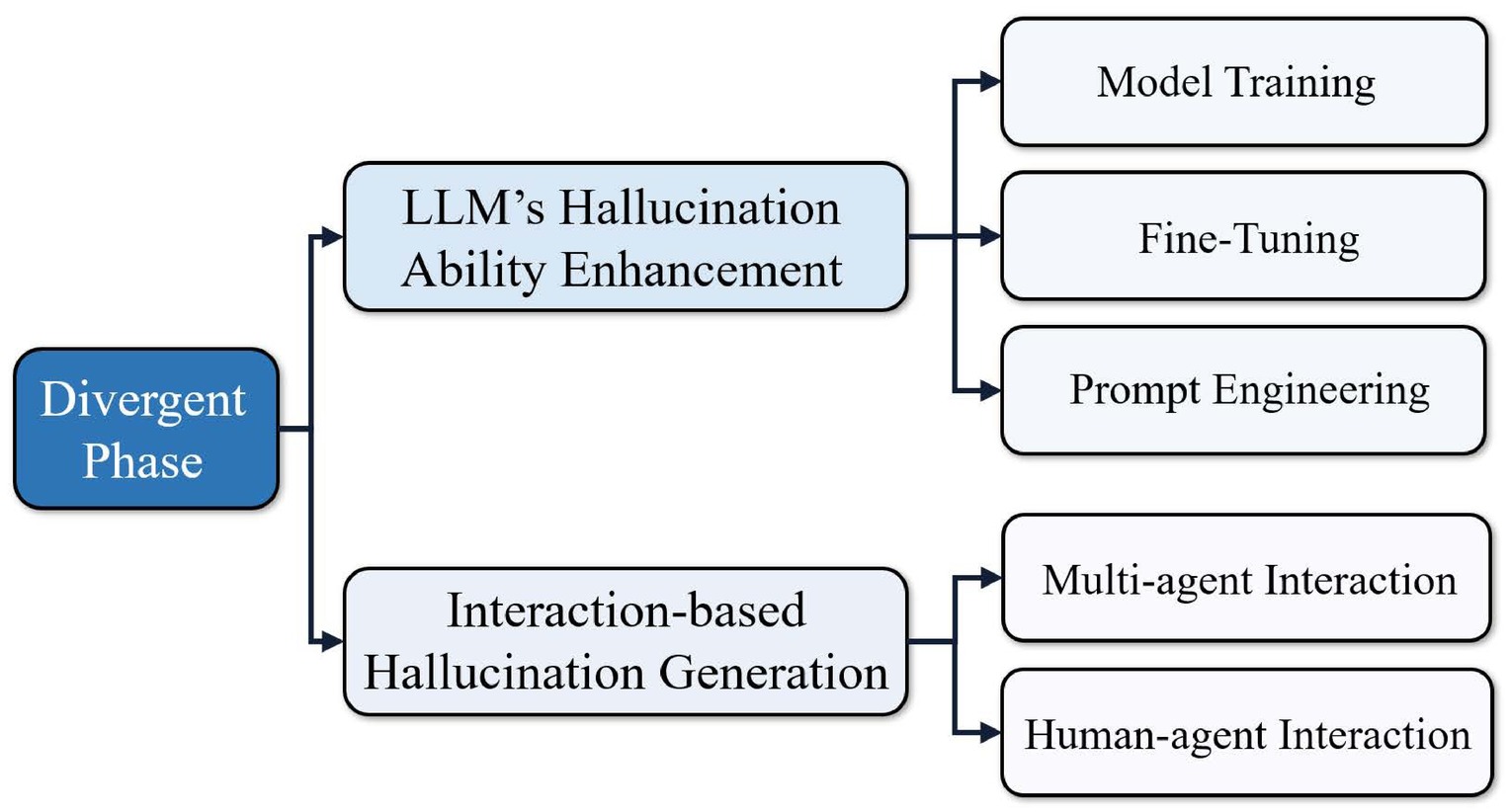 Divergent Phase

LLM’s Hallucination Ability Enhancement

Model Training

Fine-Tuning

Prompt Engineering

Interaction-based Hallucination Generation

Multi-agent Interaction

Human-agent Interaction